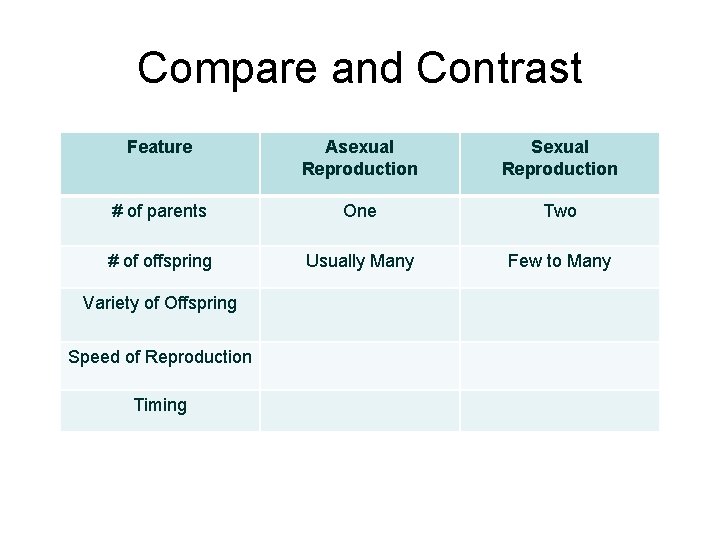 Compare and Contrast

| Feature | Asexual Reproduction | Sexual Reproduction |
|---|---|---|
| # of parents | One | Two |
| # of offspring | Usually Many | Few to Many |
| Variety of Offspring | | |
| Speed of Reproduction | | |
| Timing | | |